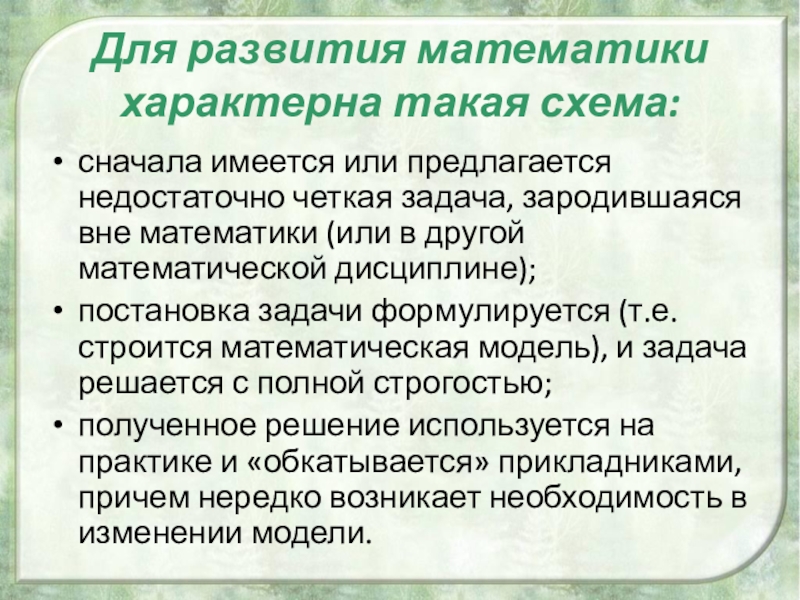 Для развития математики характерна такая схема:

• сначала имеется или предлагается недостаточно четкая задача, зародившаяся вне математики (или в другой математической дисциплине);

• постановка задачи формулируется (т.е. строится математическая модель), и задача решается с полной строгостью;

• полученное решение используется на практике и «обкатывается» прикладниками, причем нередко возникает необходимость в изменении модели.